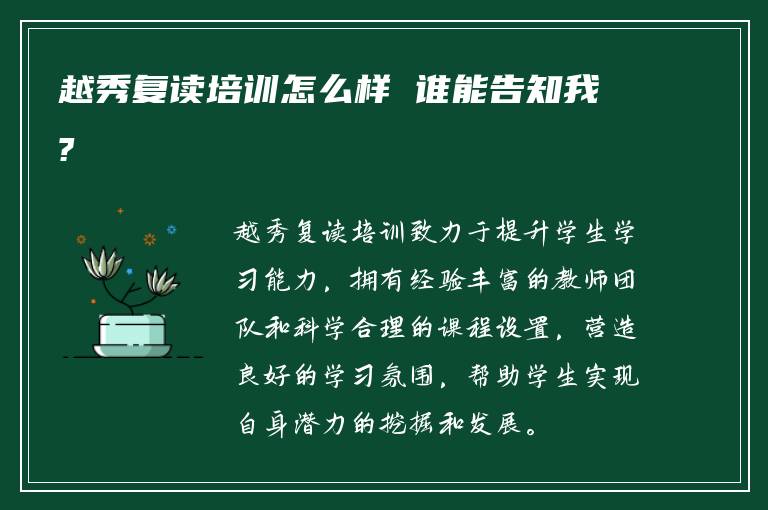 越秀复读培训怎么样 谁能告知我?

越秀复读培训致力于提升学生学习能力，拥有经验丰富的教师团队和科学合理的课程设置，营造良好的学习氛围，帮助学生实现自身潜力的挖掘和发展。